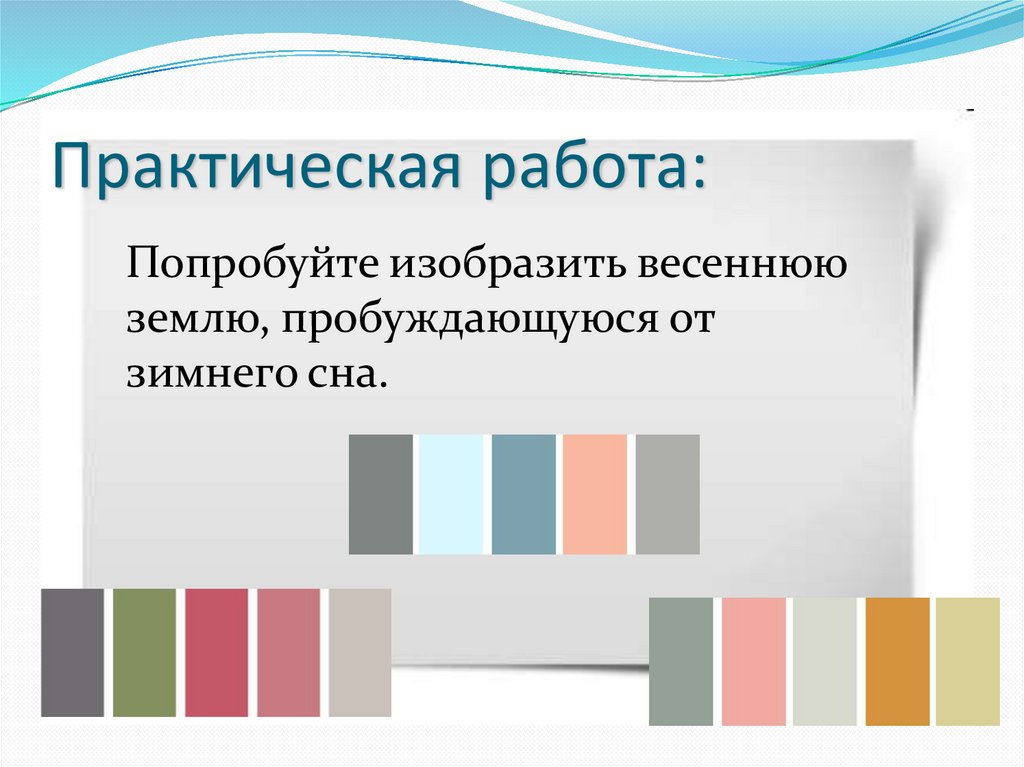 Практическая работа:

Попробуйте изобразить весеннюю землю, пробуждающуюся от зимнего сна.